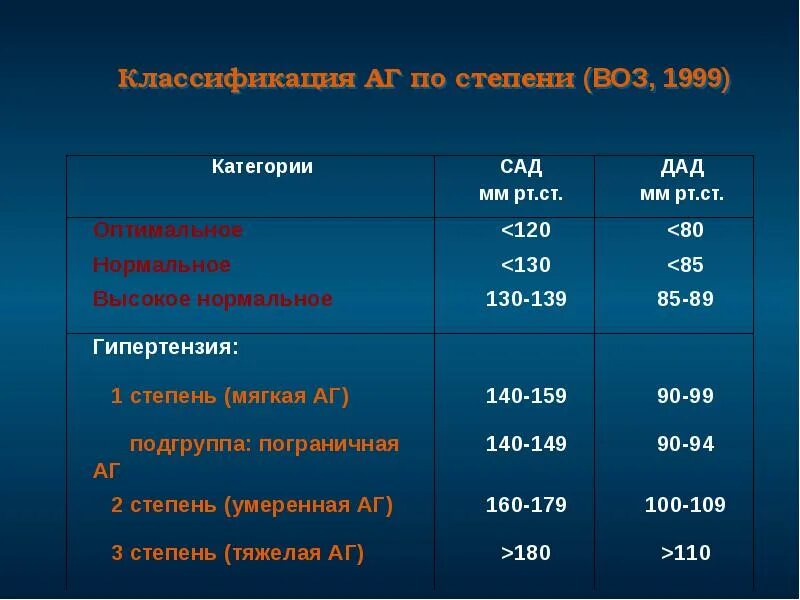 Классификация АГ по степени (ВОЗ, 1999)

| Категории | САД мм рт.ст. | ДАД мм рт.ст. |
|---|---|---|
| Оптимальное | <120 | <80 |
| Нормальное | <130 | <85 |
| Высокое нормальное | 130-139 | 85-89 |
| Гипертензия: | | |
| 1 степень (мягкая АГ) | 140-159 | 90-99 |
| подгруппа: пограничная АГ | 140-149 | 90-94 |
| 2 степень (умеренная АГ) | 160-179 | 100-109 |
| 3 степень (тяжелая АГ) | >180 | >110 |